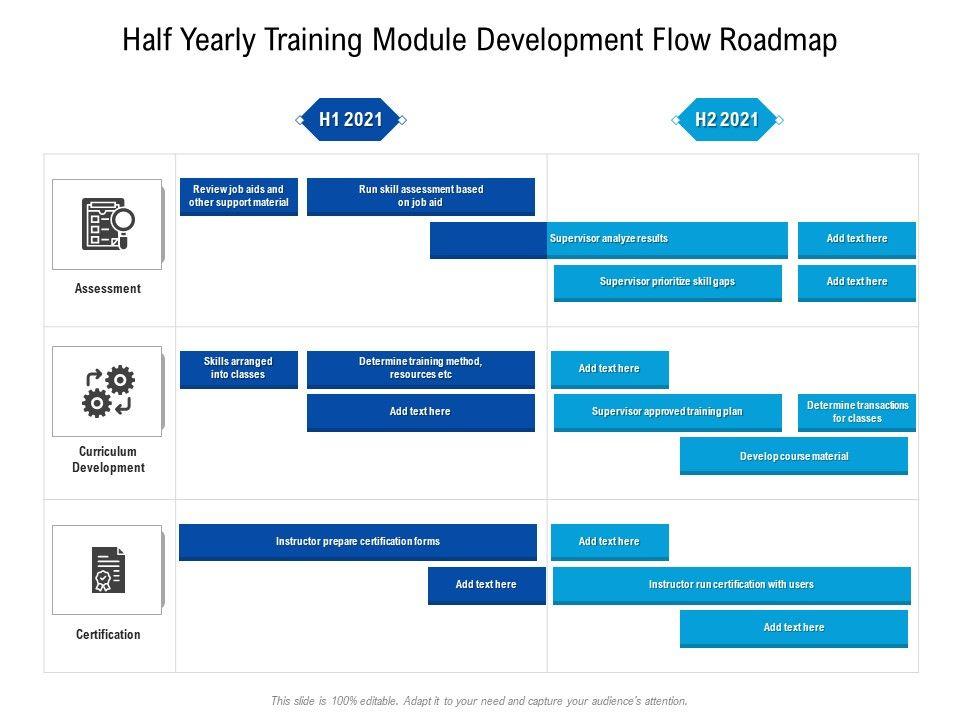 Half Yearly Training Module Development Flow Roadmap

H1 2021

H2 2021

Assessment

Review job aids and other support material

Run skill assessment based on job aid

Supervisor analyze results

Add text here

Supervisor prioritize skill gaps

Add text here

Curriculum Development

Skills arranged into classes

Determine training method, resources etc

Add text here

Add text here

Supervisor approved training plan

Determine transactions for classes

Develop course material

Certification

Instructor prepare certification forms

Add text here

Add text here

Instructor run certification with users

Add text here

This slide is 100% editable. Adapt it to your need and capture your audience's attention.